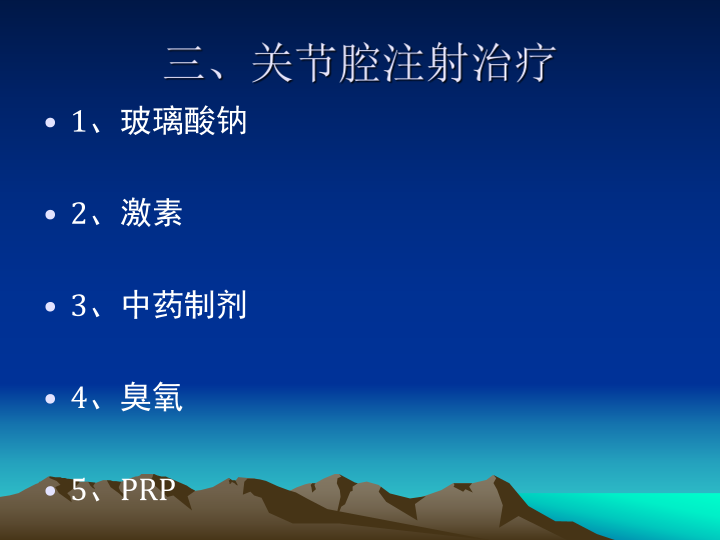 三、关节腔注射治疗

• 1、玻璃酸钠

• 2、激素

• 3、中药制剂

• 4、臭氧

• 5、PRP